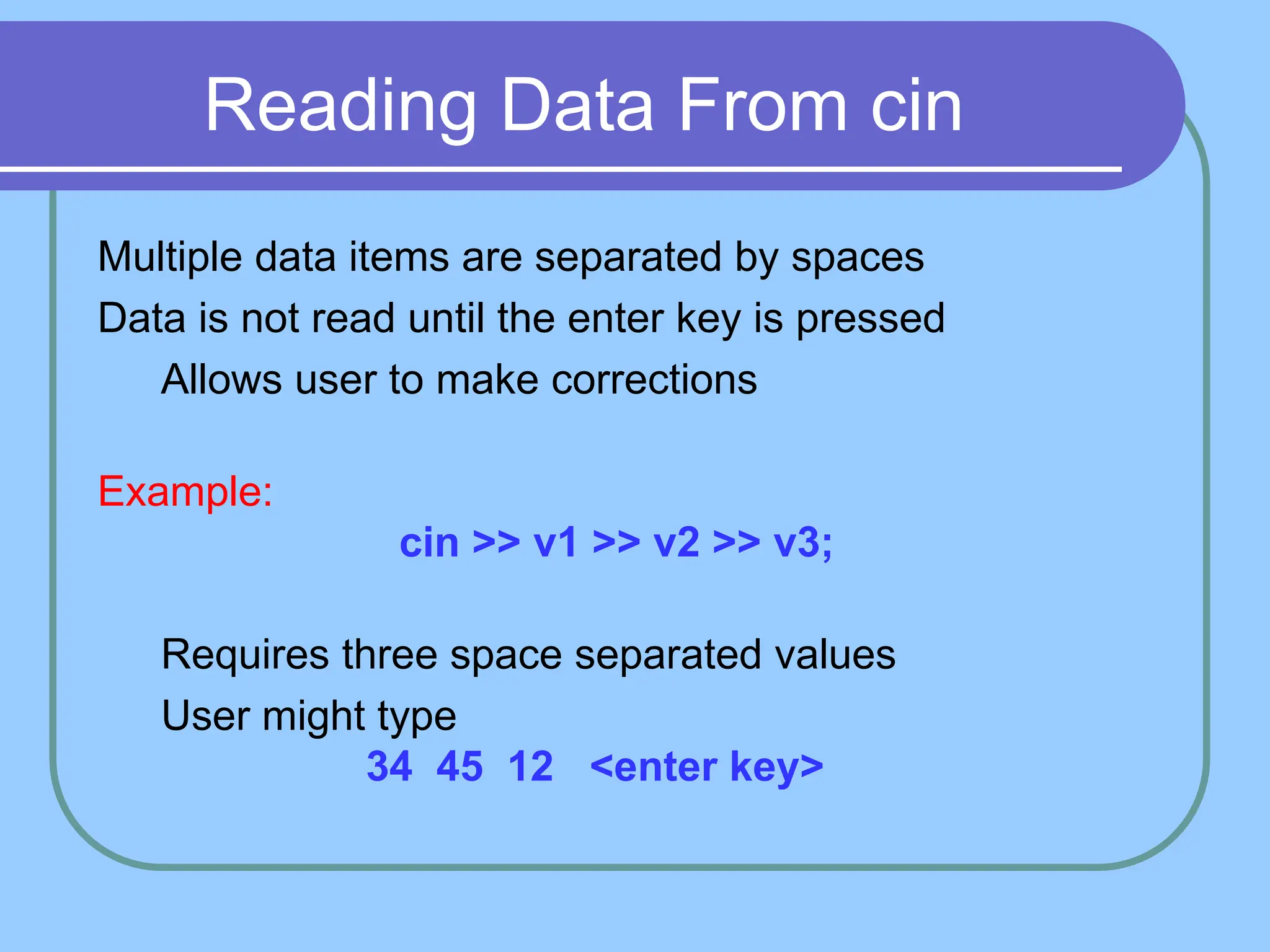 Reading Data From cin

Multiple data items are separated by spaces

Data is not read until the enter key is pressed

Allows user to make corrections

Example:

cin >> v1 >> v2 >> v3;

Requires three space separated values

User might type

34 45 12 <enter key>